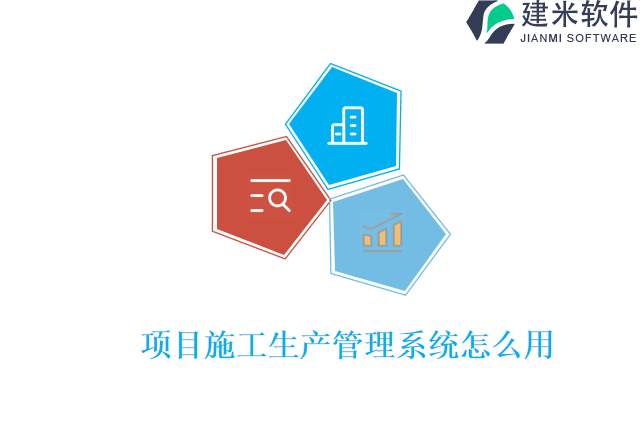 建米软件
JIANMI SOFTWARE

项目施工生产管理系统怎么用